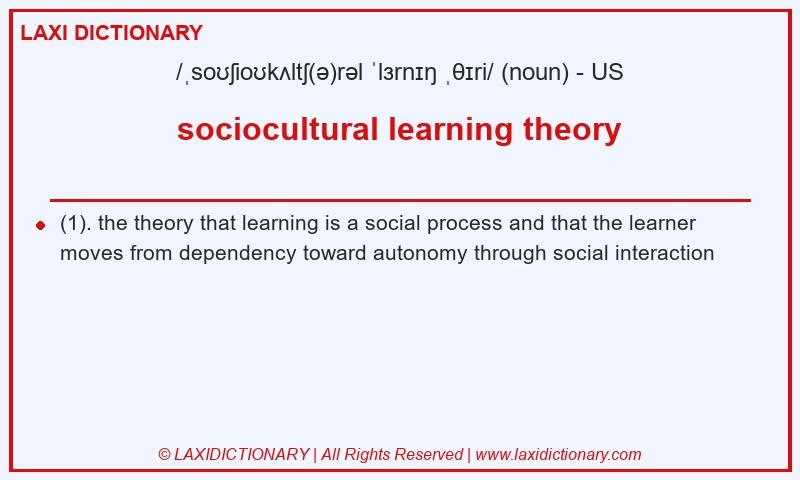 LAXI DICTIONARY

/ˌsoʊʃioʊkʌltʃ(ə)rəl ˈlɜrnɪŋ ˌθɪri/ (noun) - US

sociocultural learning theory

(1). the theory that learning is a social process and that the learner moves from dependency toward autonomy through social interaction

© LAXIDICTIONARY | All Rights Reserved | www.laxidictionary.com